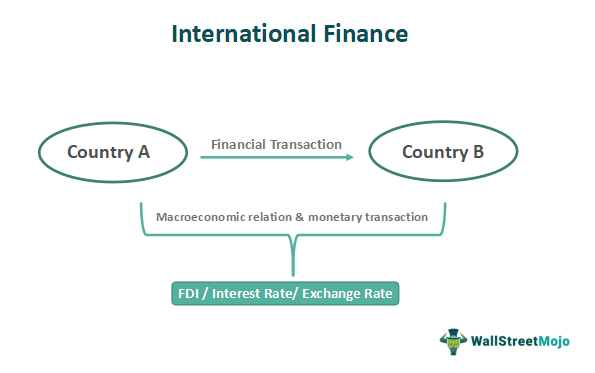 International Finance

Country A

Financial Transaction

Country B

Macroeconomic relation & monetary transaction

FDI / Interest Rate/ Exchange Rate

WallStreetMojo